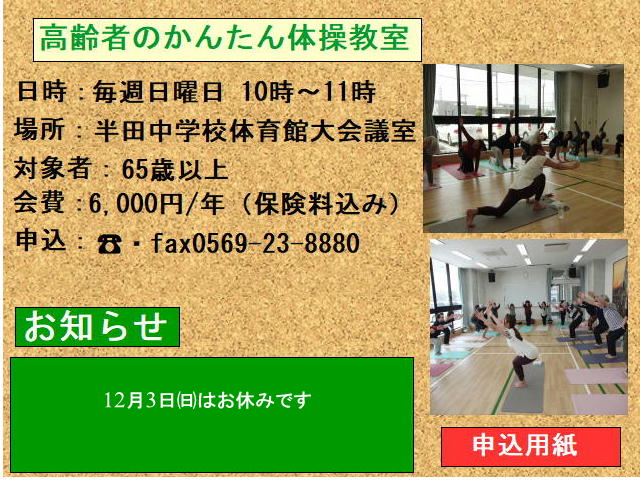 高齢者のかんたん体操教室

日時：毎週日曜日 10時～11時
場所：半田中学校体育館大会議室
対象者：65歳以上
会費：6,000円/年（保険料込み）
申込：☎・fax0569-23-8880

お知らせ

12月3日(日)はお休みです

申込用紙